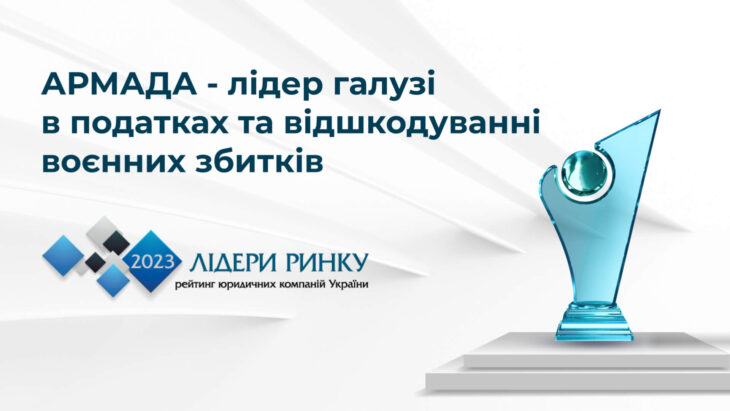 АРМАДА - лідер галузі в податках та відшкодуванні воєнних збитків

2023 ЛІДЕРИ РИНКУ
рейтинг юридичних компаній України